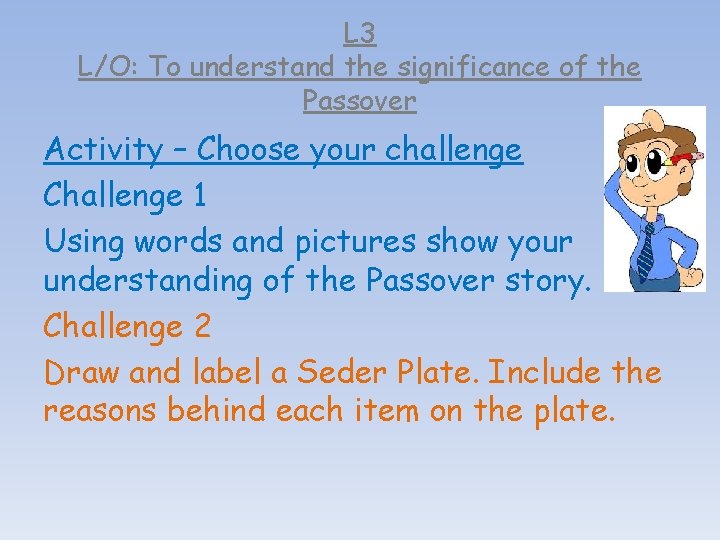 L3
L/O: To understand the significance of the Passover

Activity – Choose your challenge

Challenge 1

Using words and pictures show your understanding of the Passover story.

Challenge 2

Draw and label a Seder Plate. Include the reasons behind each item on the plate.